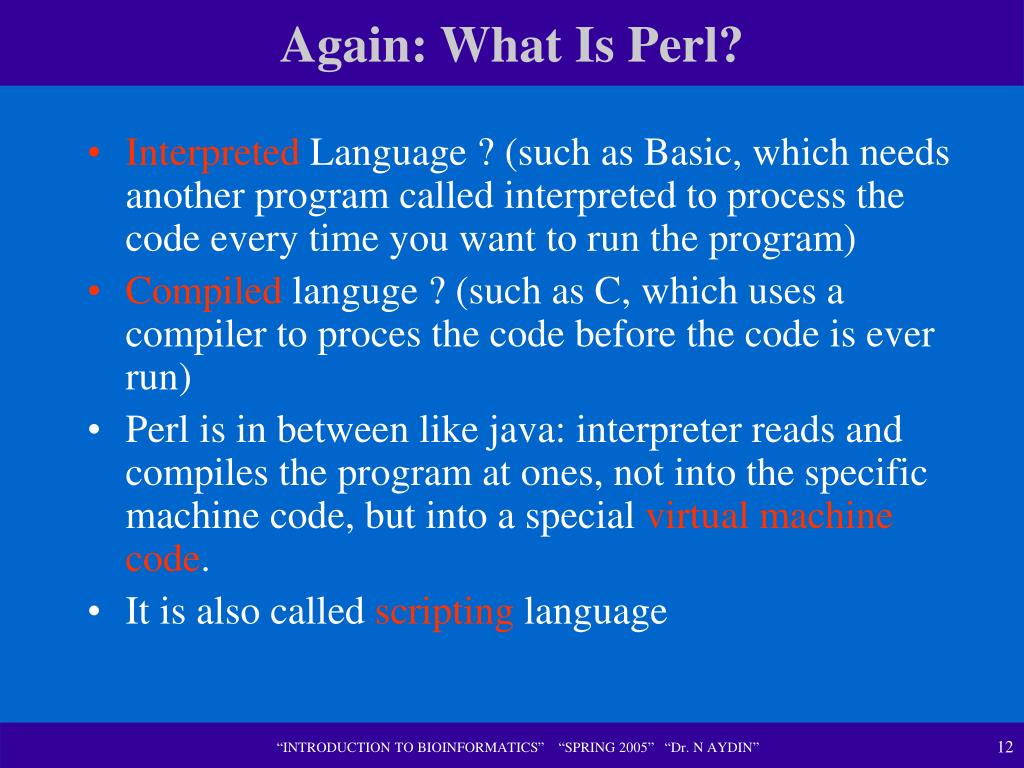 Again: What Is Perl?

• Interpreted Language ? (such as Basic, which needs another program called interpreted to process the code every time you want to run the program)
• Compiled languge ? (such as C, which uses a compiler to proces the code before the code is ever run)
• Perl is in between like java: interpreter reads and compiles the program at ones, not into the specific machine code, but into a special virtual machine code.
• It is also called scripting language

“INTRODUCTION TO BIOINFORMATICS” “SPRING 2005” “Dr. N AYDIN”

12